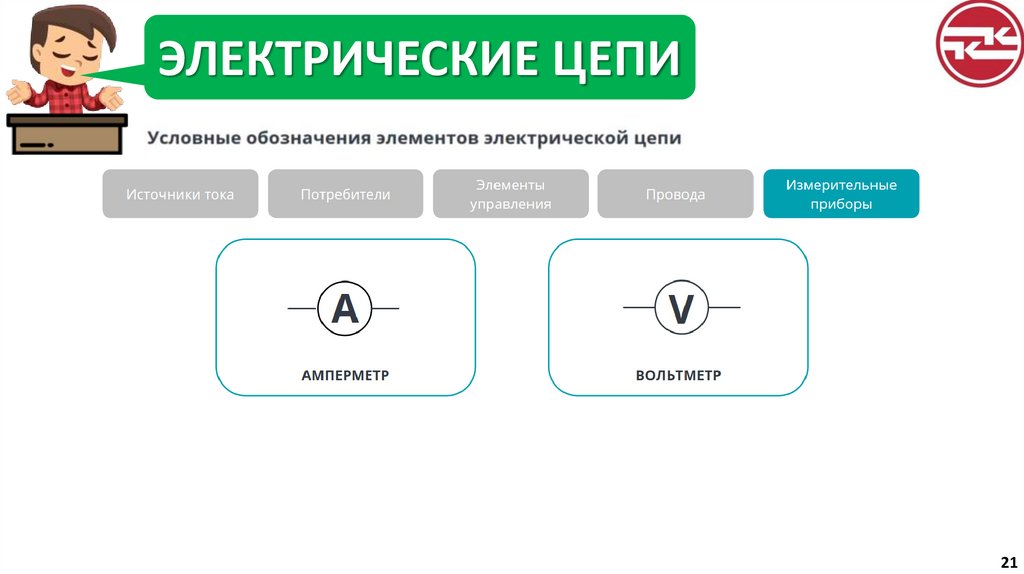 ЭЛЕКТРИЧЕСКИЕ ЦЕПИ

Условные обозначения элементов электрической цепи

Источники тока

Потребители

Элементы управления

Провода

Измерительные приборы

A

АМПЕРМЕТР

V

ВОЛЬТМЕТР

21